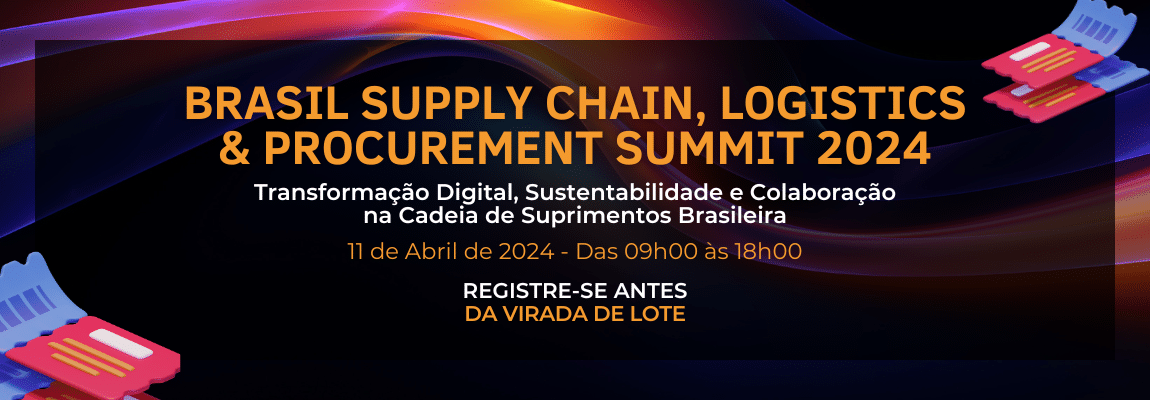 BRASIL SUPPLY CHAIN, LOGISTICS & PROCUREMENT SUMMIT 2024

Transformação Digital, Sustentabilidade e Colaboração na Cadeia de Suprimentos Brasileira

11 de Abril de 2024 - Das 09h00 às 18h00

REGISTRE-SE ANTES
DA VIRADA DE LOTE